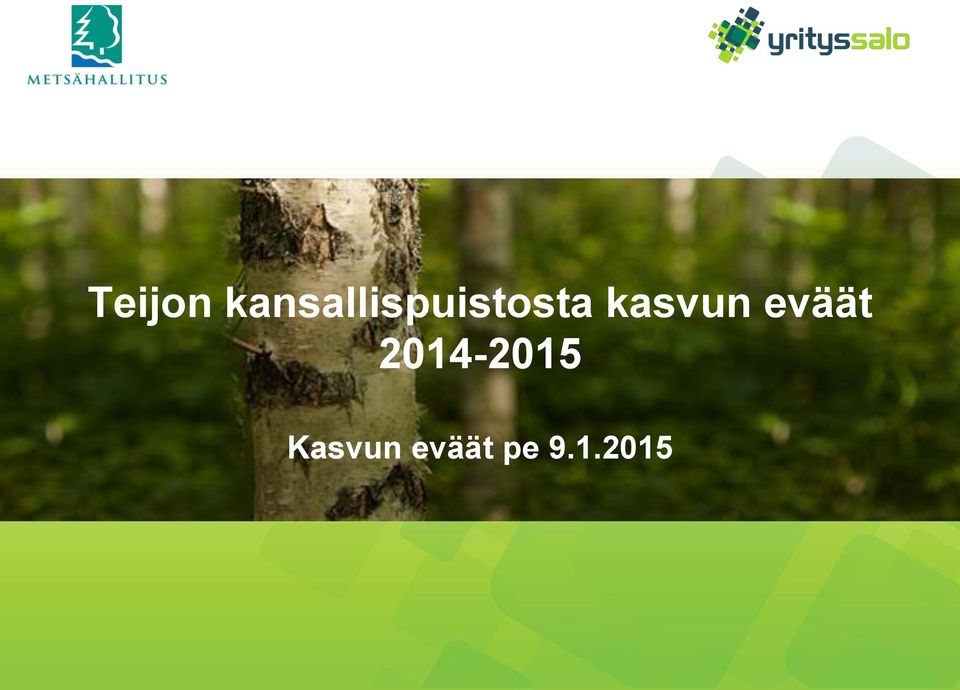 METSÄHALLITUS

yrityssalo

Teijon kansallispuistosta kasvun eväät 2014-2015

Kasvun eväät pe 9.1.2015